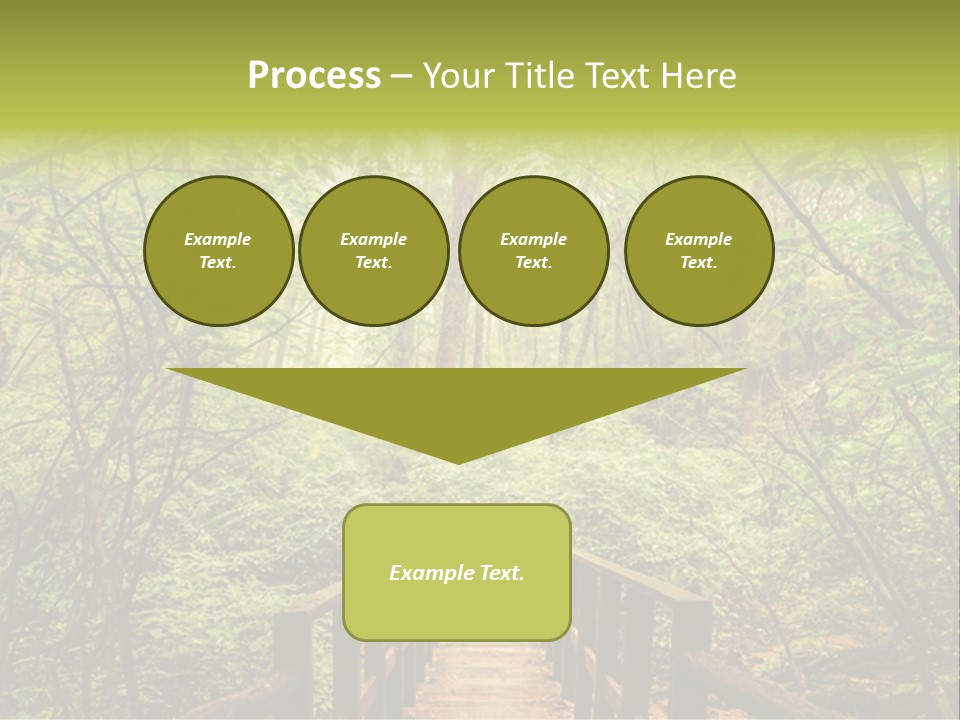 Process – Your Title Text Here

Example Text.

Example Text.

Example Text.

Example Text.

Example Text.